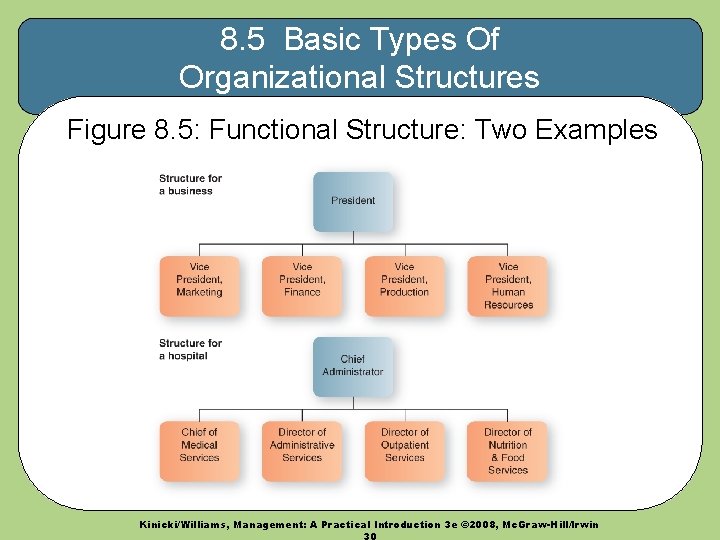 8.5 Basic Types Of Organizational Structures

Figure 8.5: Functional Structure: Two Examples

Structure for a business

President

Vice President, Marketing

Vice President, Finance

Vice President, Production

Vice President, Human Resources

Structure for a hospital

Chief Administrator

Chief of Medical Services

Director of Administrative Services

Director of Outpatient Services

Director of Nutrition & Food Services

Kinicki/Williams, Management: A Practical Introduction 3e ©2008, McGraw-Hill/Irwin

30